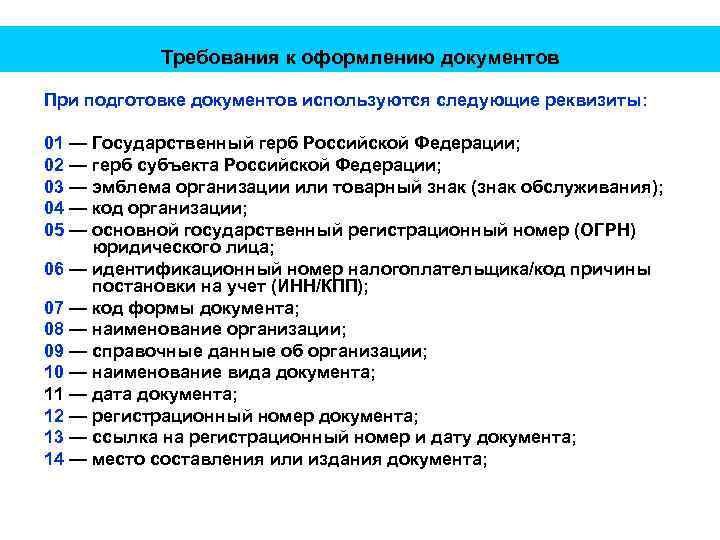 Требования к оформлению документов

При подготовке документов используются следующие реквизиты:

01 — Государственный герб Российской Федерации;
02 — герб субъекта Российской Федерации;
03 — эмблема организации или товарный знак (знак обслуживания);
04 — код организации;
05 — основной государственный регистрационный номер (ОГРН) юридического лица;
06 — идентификационный номер налогоплательщика/код причины постановки на учет (ИНН/КПП);
07 — код формы документа;
08 — наименование организации;
09 — справочные данные об организации;
10 — наименование вида документа;
11 — дата документа;
12 — регистрационный номер документа;
13 — ссылка на регистрационный номер и дату документа;
14 — место составления или издания документа;